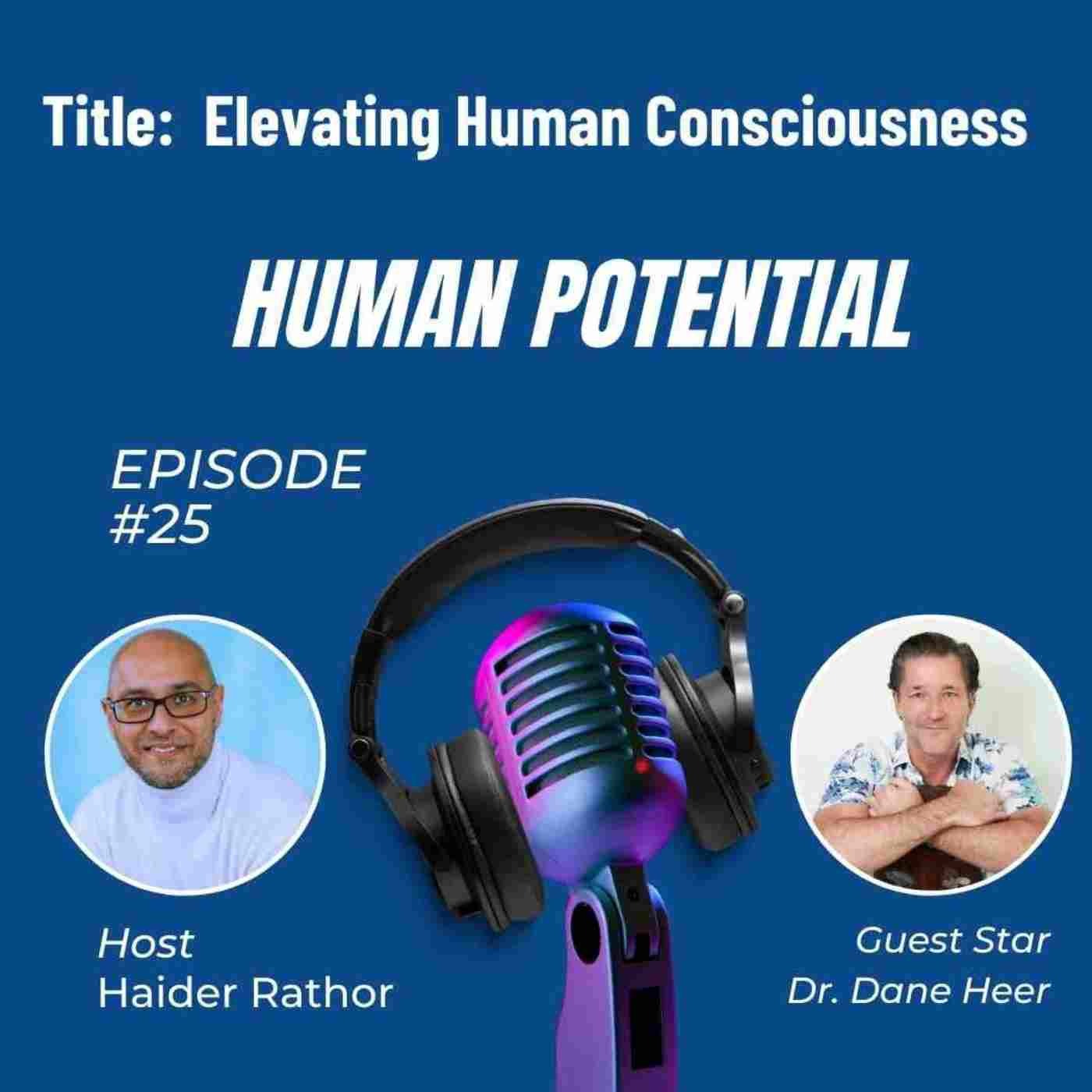 Title: Elevating Human Consciousness

HUMAN POTENTIAL

EPISODE
#25

Host
Haider Rathor

Guest Star
Dr. Dane Heer